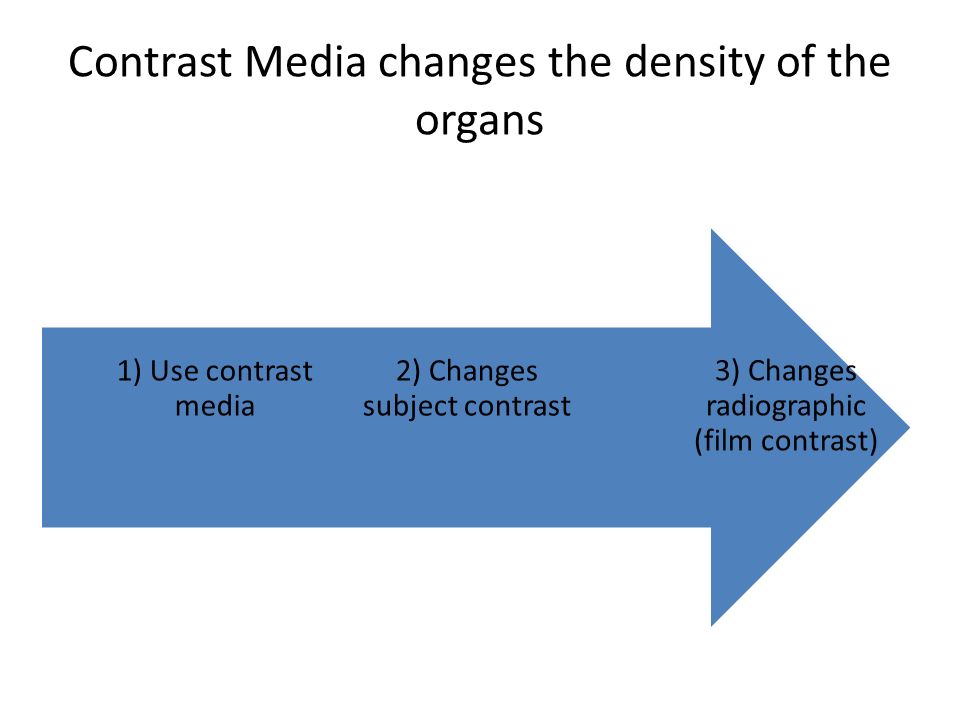 Contrast Media changes the density of the organs

1) Use contrast media

2) Changes subject contrast

3) Changes radiographic (film contrast)